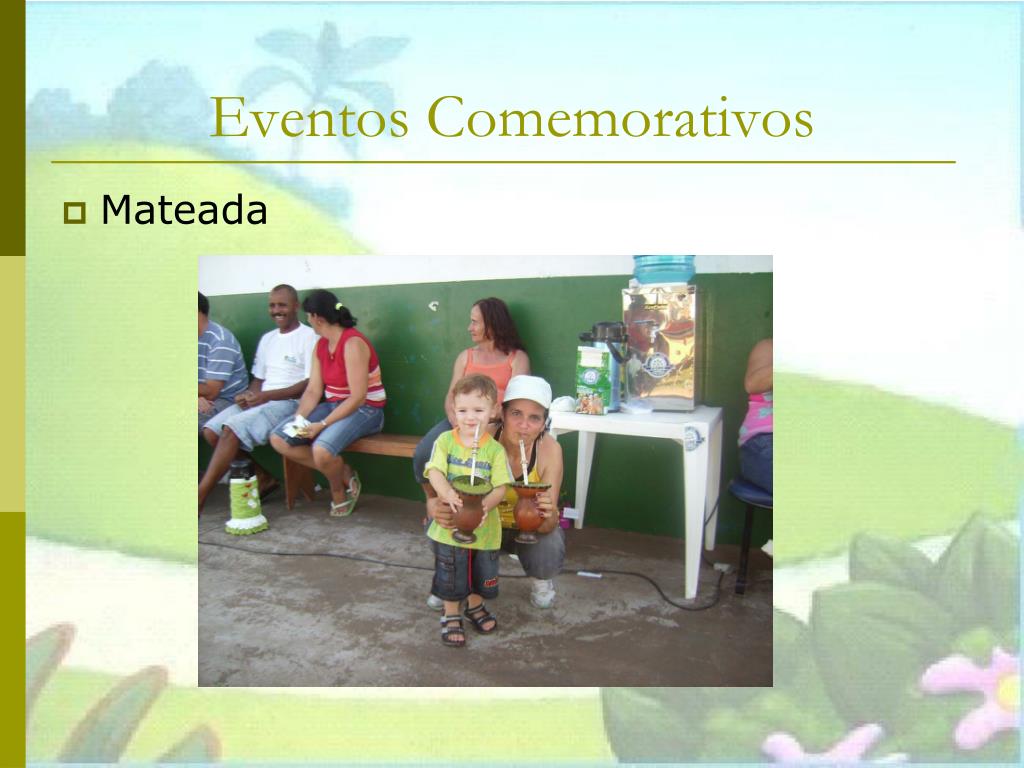 Eventos Comemorativos

Mateada